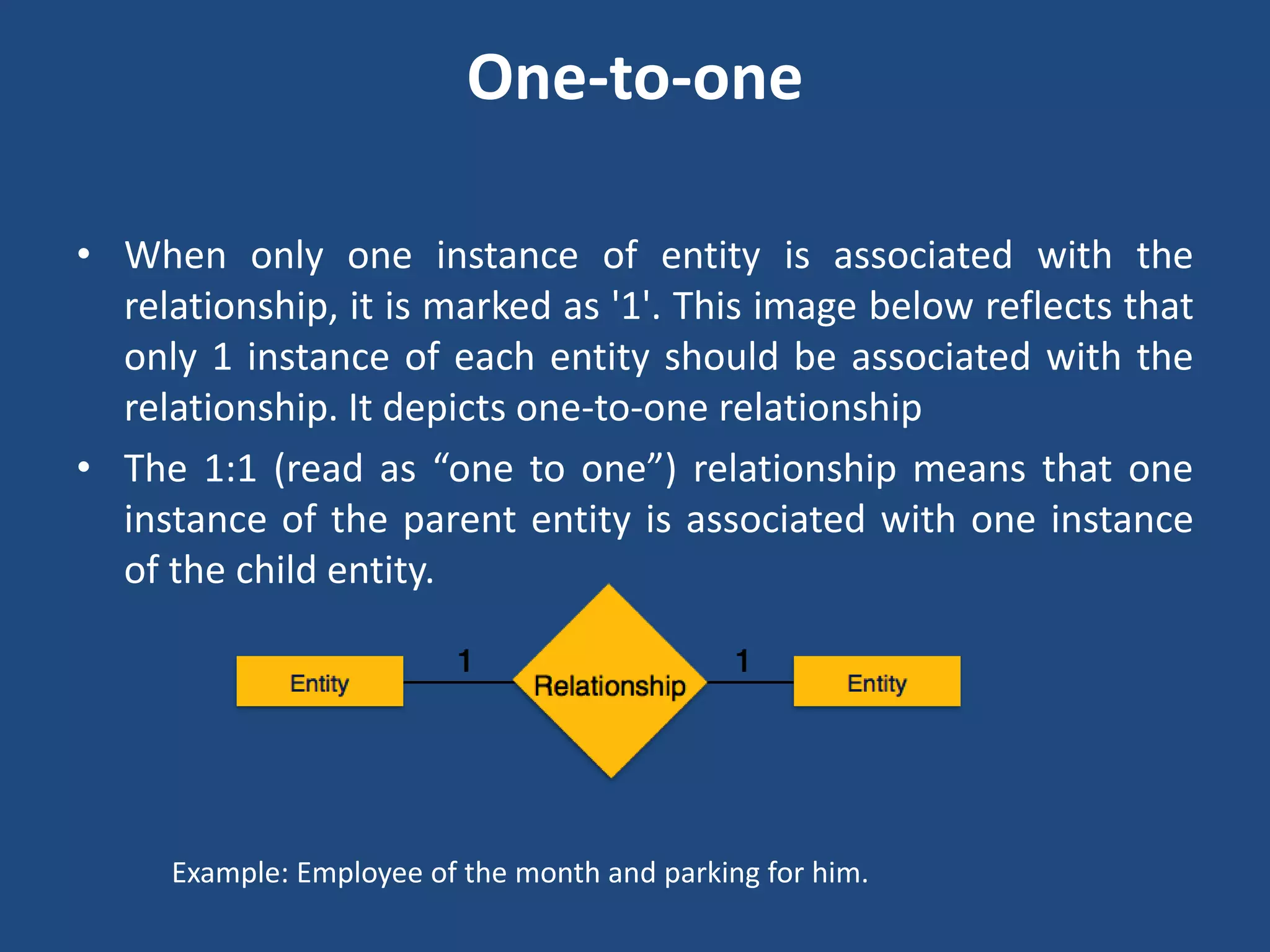 One-to-one

• When only one instance of entity is associated with the relationship, it is marked as '1'. This image below reflects that only 1 instance of each entity should be associated with the relationship. It depicts one-to-one relationship

• The 1:1 (read as “one to one”) relationship means that one instance of the parent entity is associated with one instance of the child entity.

Entity 1 Relationship 1 Entity

Example: Employee of the month and parking for him.